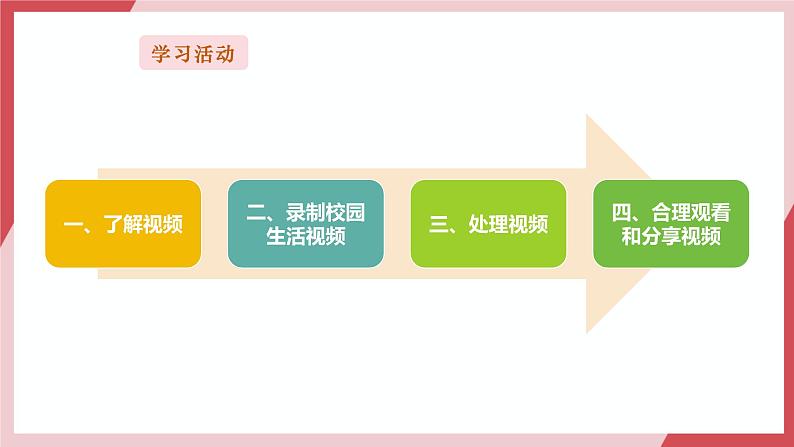 学习活动

一、了解视频

二、录制校园生活视频

三、处理视频

四、合理观看和分享视频